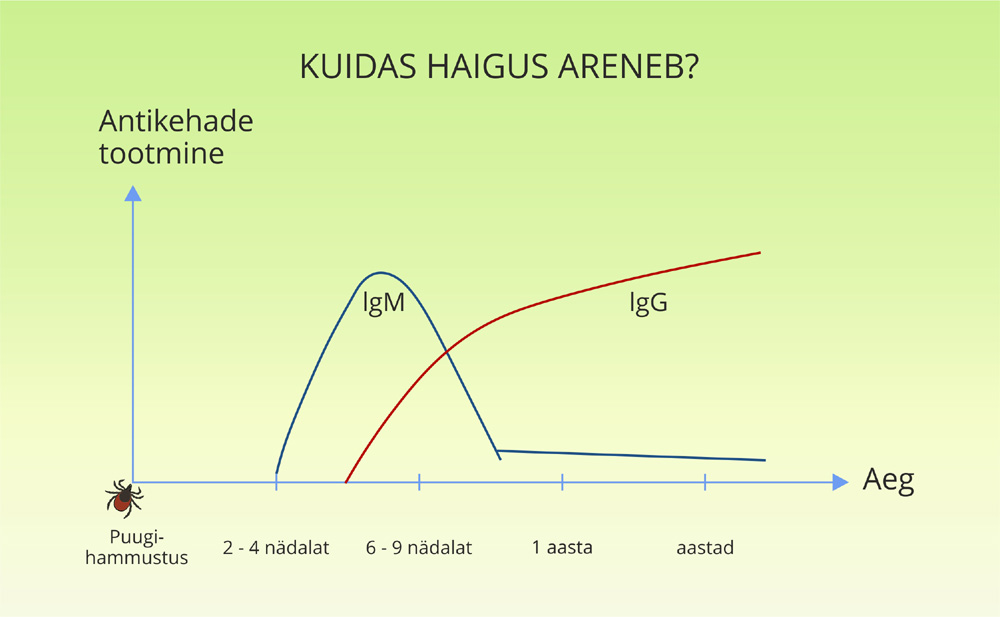 KUIDAS HAIGUS ARENEB?

Antikehade tootmine

IgM

IgG

Aeg

Puugi-hammustus

2 - 4 nädalat

6 - 9 nädalat

1 aasta

aastad